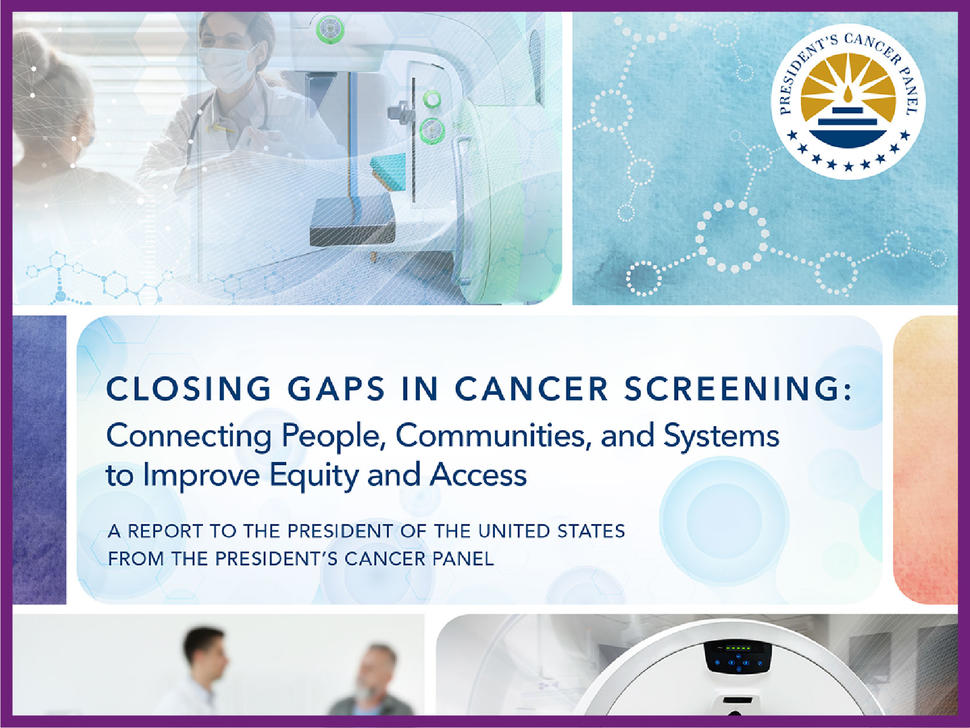 PRESIDENT'S CANCER PANEL

CLOSING GAPS IN CANCER SCREENING:
Connecting People, Communities, and Systems to Improve Equity and Access

A REPORT TO THE PRESIDENT OF THE UNITED STATES FROM THE PRESIDENT'S CANCER PANEL